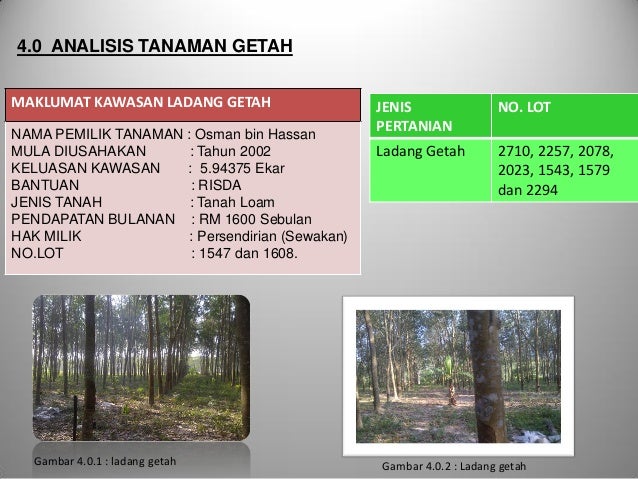 4.0 ANALISIS TANAMAN GETAH

MAKLUMAT KAWASAN LADANG GETAH

NAMA PEMILIK TANAMAN : Osman bin Hassan
MULA DIUSAHAKAN : Tahun 2002
KELUASAN KAWASAN : 5.94375 Ekar
BANTUAN : RISDA
JENIS TANAH : Tanah Loam
PENDAPATAN BULANAN : RM 1600 Sebulan
HAK MILIK : Persendirian (Sewakan)
NO.LOT : 1547 dan 1608.

| JENIS PERTANIAN | NO. LOT |
|---|---|
| Ladang Getah | 2710, 2257, 2078, 2023, 1543, 1579 dan 2294 |

Gambar 4.0.1 : ladang getah

Gambar 4.0.2 : Ladang getah